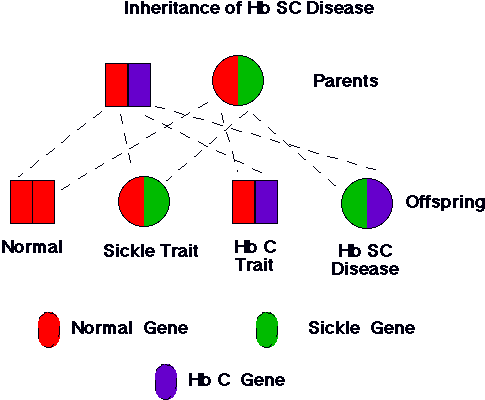 Inheritance of Hb SC Disease

Parents

Offspring

Normal

Sickle Trait

Hb C Trait

Hb SC Disease

Normal Gene

Sickle Gene

Hb C Gene